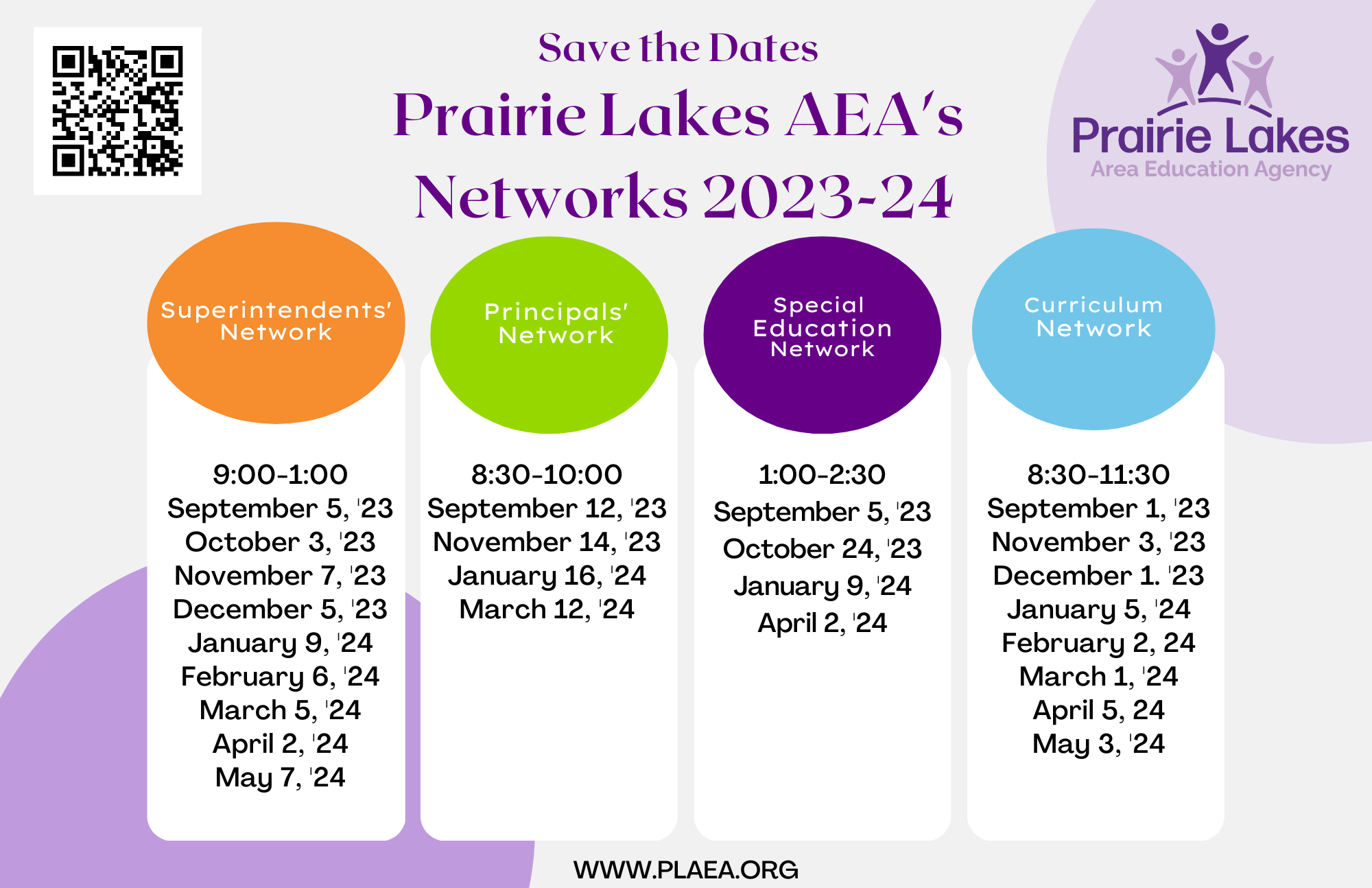 Save the Dates

Prairie Lakes AEA's Networks 2023-24

Prairie Lakes
Area Education Agency

Superintendents' Network

9:00-1:00
September 5, '23
October 3, '23
November 7, '23
December 5, '23
January 9, '24
February 6, '24
March 5, '24
April 2, '24
May 7, '24

Principals' Network

8:30-10:00
September 12, '23
November 14, '23
January 16, '24
March 12, '24

Special Education Network

1:00-2:30
September 5, '23
October 24, '23
January 9, '24
April 2, '24

Curriculum Network

8:30-11:30
September 1, '23
November 3, '23
December 1. '23
January 5, '24
February 2, 24
March 1, '24
April 5, 24
May 3, '24

WWW.PLAEA.ORG